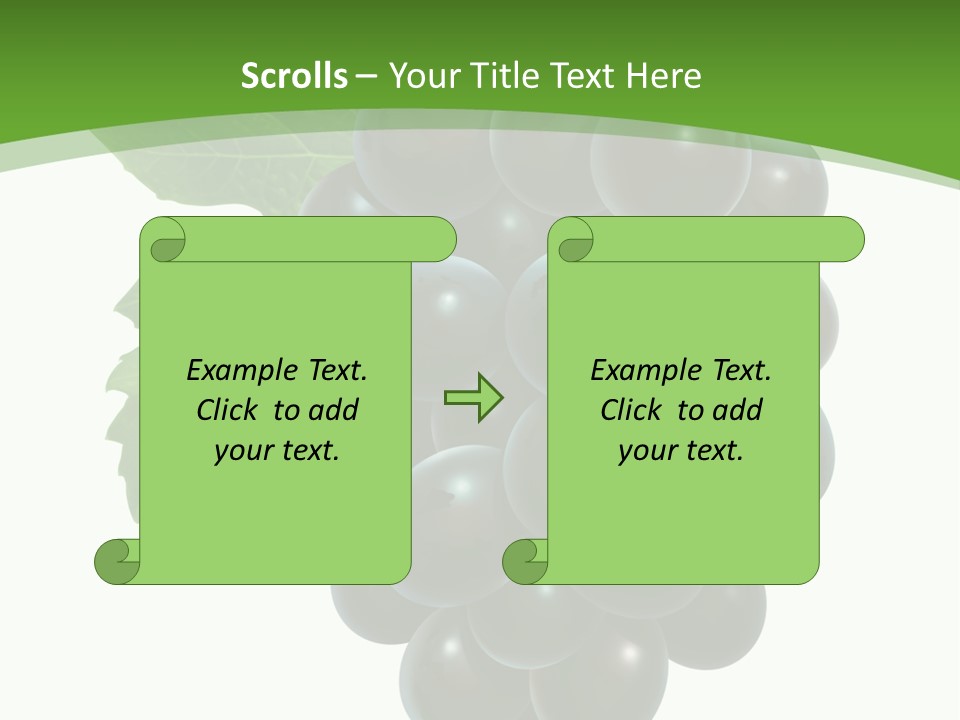 Scrolls – Your Title Text Here

Example Text. Click to add your text.

Example Text. Click to add your text.